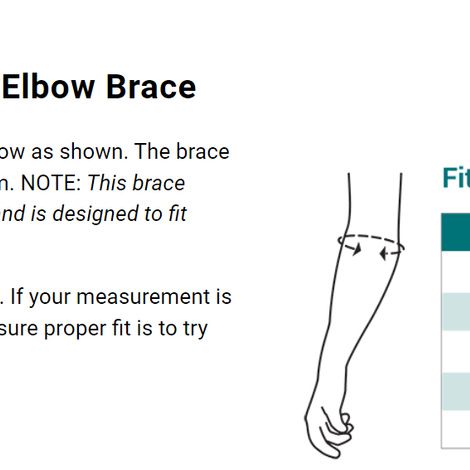 Elbow Brace

ow as shown. The brace n. NOTE: *This brace nd is designed to fit*

. If your measurement is sure proper fit is to try

Fit